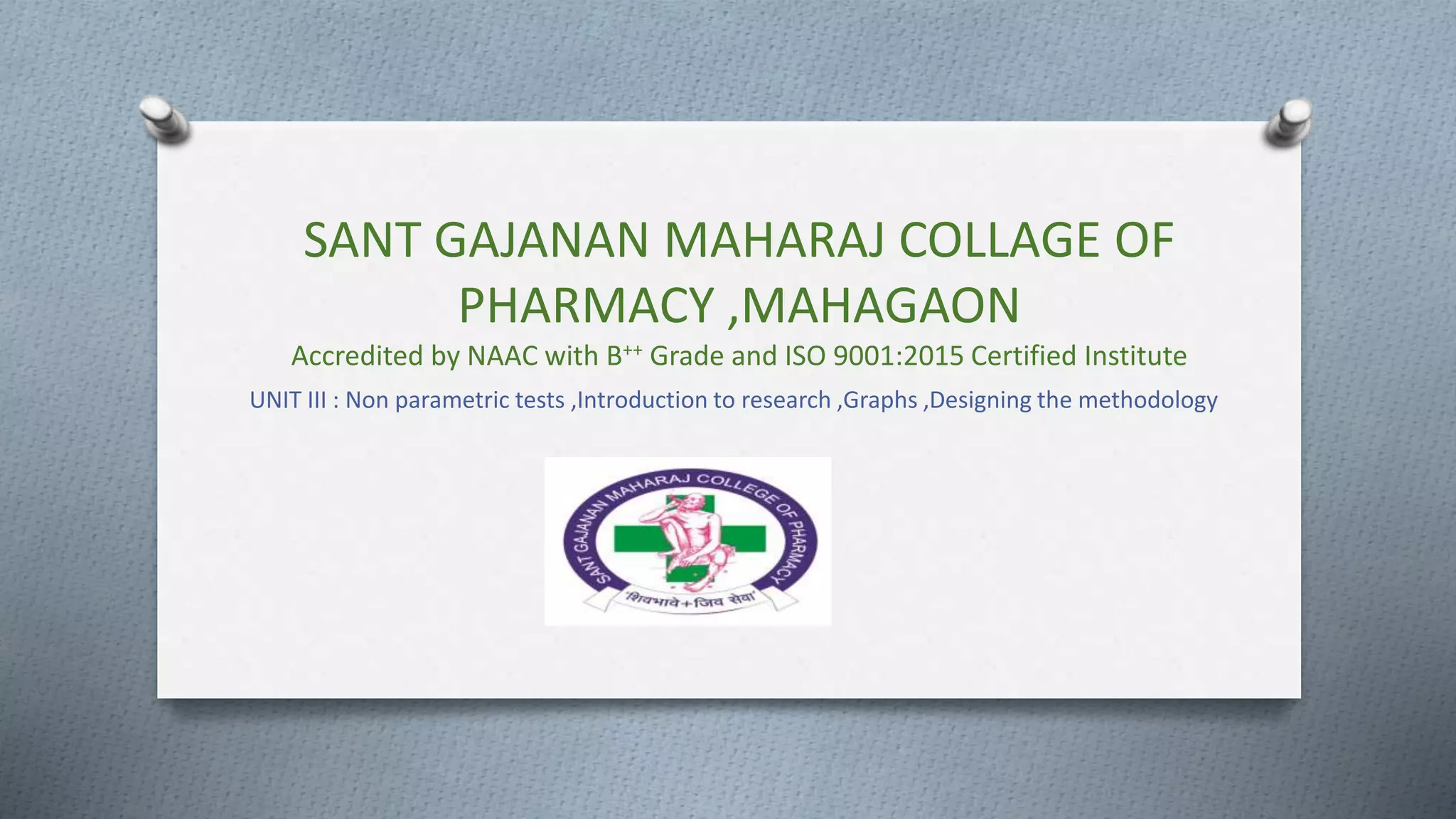 SANT GAJANAN MAHARAJ COLLAGE OF PHARMACY ,MAHAGAON

Accredited by NAAC with B$^{++}$ Grade and ISO 9001:2015 Certified Institute

UNIT III : Non parametric tests ,Introduction to research ,Graphs ,Designing the methodology

SANT GAJANAN MAHARAJ COLLEGE OF PHARMACY

'शिवभावे+जिव सेवा'